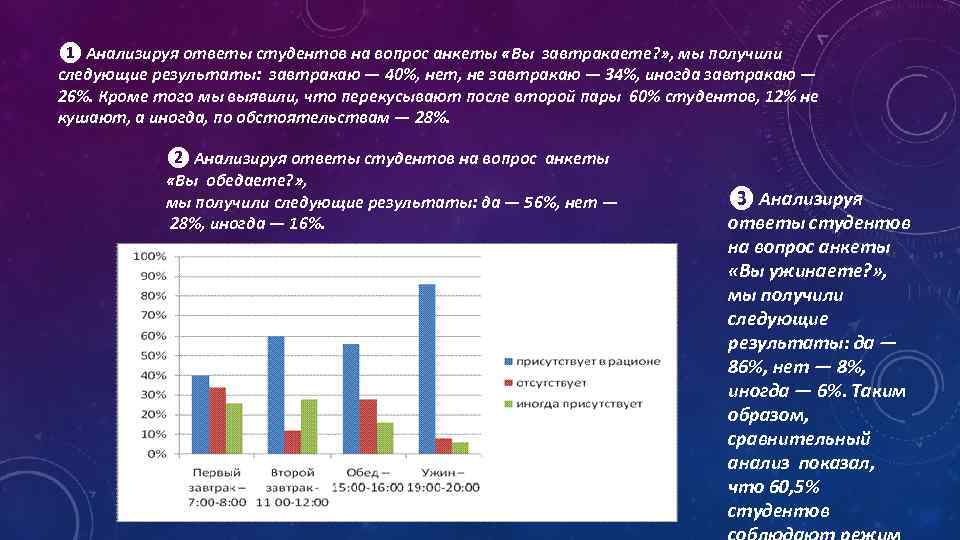 ❶ Анализируя ответы студентов на вопрос анкеты «Вы завтракаете?», мы получили следующие результаты: завтракаю — 40%, нет, не завтракаю — 34%, иногда завтракаю — 26%. Кроме того мы выявили, что перекусывают после второй пары 60% студентов, 12% не кушают, а иногда, по обстоятельствам — 28%.

❷ Анализируя ответы студентов на вопрос анкеты «Вы обедаете?», мы получили следующие результаты: да — 56%, нет — 28%, иногда — 16%.

100%
90%
80%
70%
60%
50%
40%
30%
20%
10%
0%

Первый завтрак – 7:00-8:00
Второй завтрак - 11 00-12:00
Обед – 15:00-16:00
Ужин – 19:00-20:00

присутствует в рационе
отсутствует
иногда присутствует

❸ Анализируя ответы студентов на вопрос анкеты «Вы ужинаете?», мы получили следующие результаты: да — 86%, нет — 8%, иногда — 6%. Таким образом, сравнительный анализ показал, что 60,5% студентов соблюдают режим